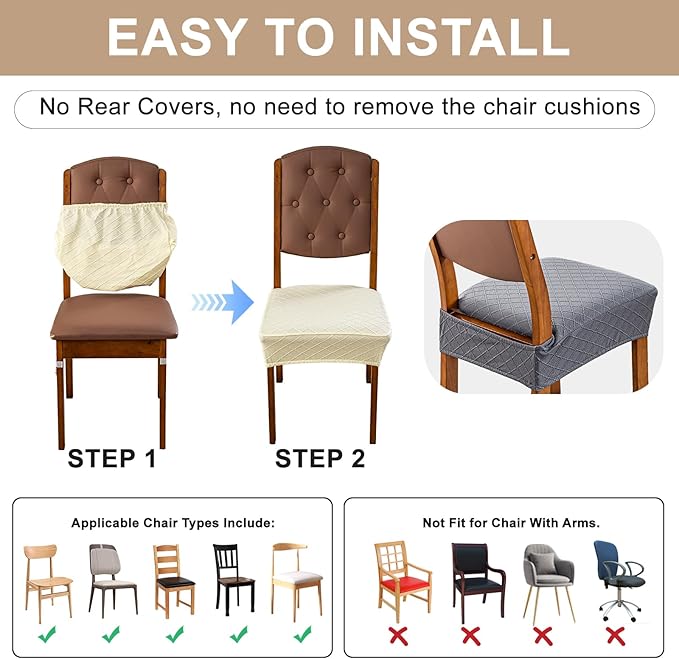 EASY TO INSTALL

No Rear Covers, no need to remove the chair cushions

STEP 1

STEP 2

Applicable Chair Types Include:

Not Fit for Chair With Arms.